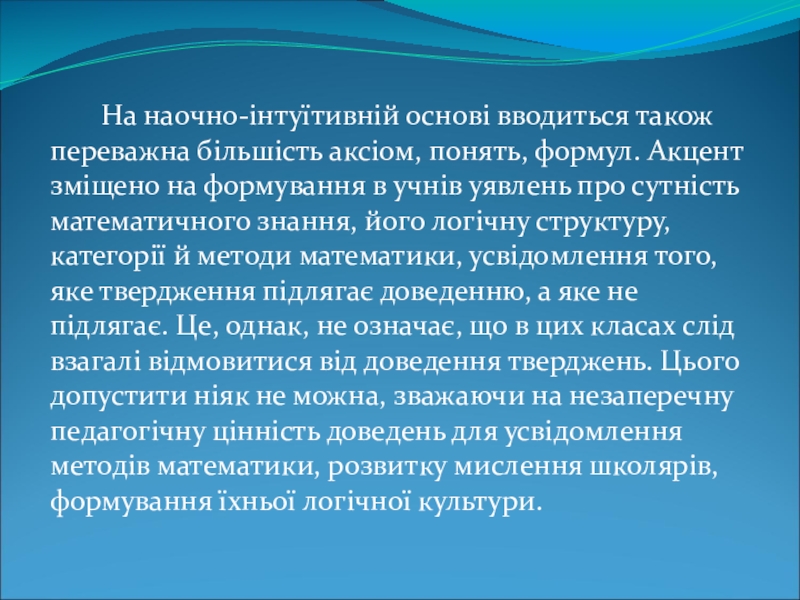 На наочно-інтуїтивній основі вводиться також переважна більшість аксіом, понять, формул. Акцент зміщено на формування в учнів уявлень про сутність математичного знання, його логічну структуру, категорії й методи математики, усвідомлення того, яке твердження підлягає доведенню, а яке не підлягає. Це, однак, не означає, що в цих класах слід взагалі відмовитися від доведення тверджень. Цього допустити ніяк не можна, зважаючи на незаперечну педагогічну цінність доведень для усвідомлення методів математики, розвитку мислення школярів, формування їхньої логічної культури.